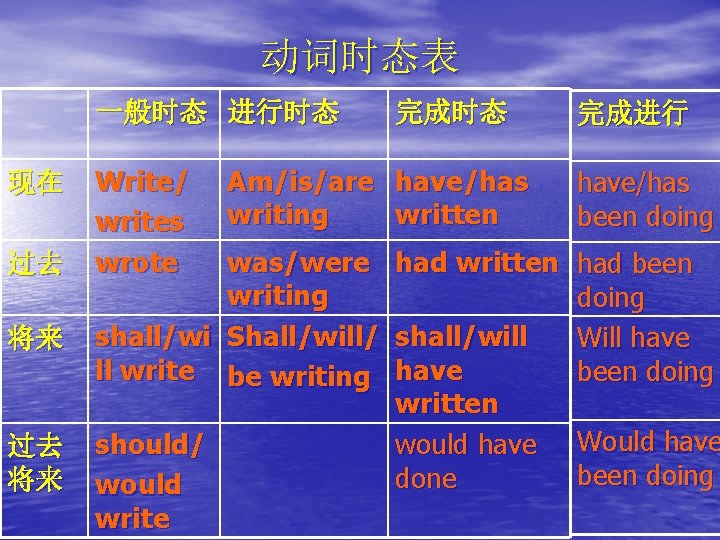 动词时态表

|  | 一般时态 | 进行时态 | 完成时态 | 完成进行 |
|---|---|---|---|---|
| 现在 | Write/ writes | Am/is/are writing | have/has written | have/has been doing |
| 过去 | wrote | was/were writing | had written | had been doing |
| 将来 | shall/will write | Shall/will/ be writing | shall/will have written | Will have been doing |
| 过去将来 | should/ would write |  | would have done | Would have been doing |